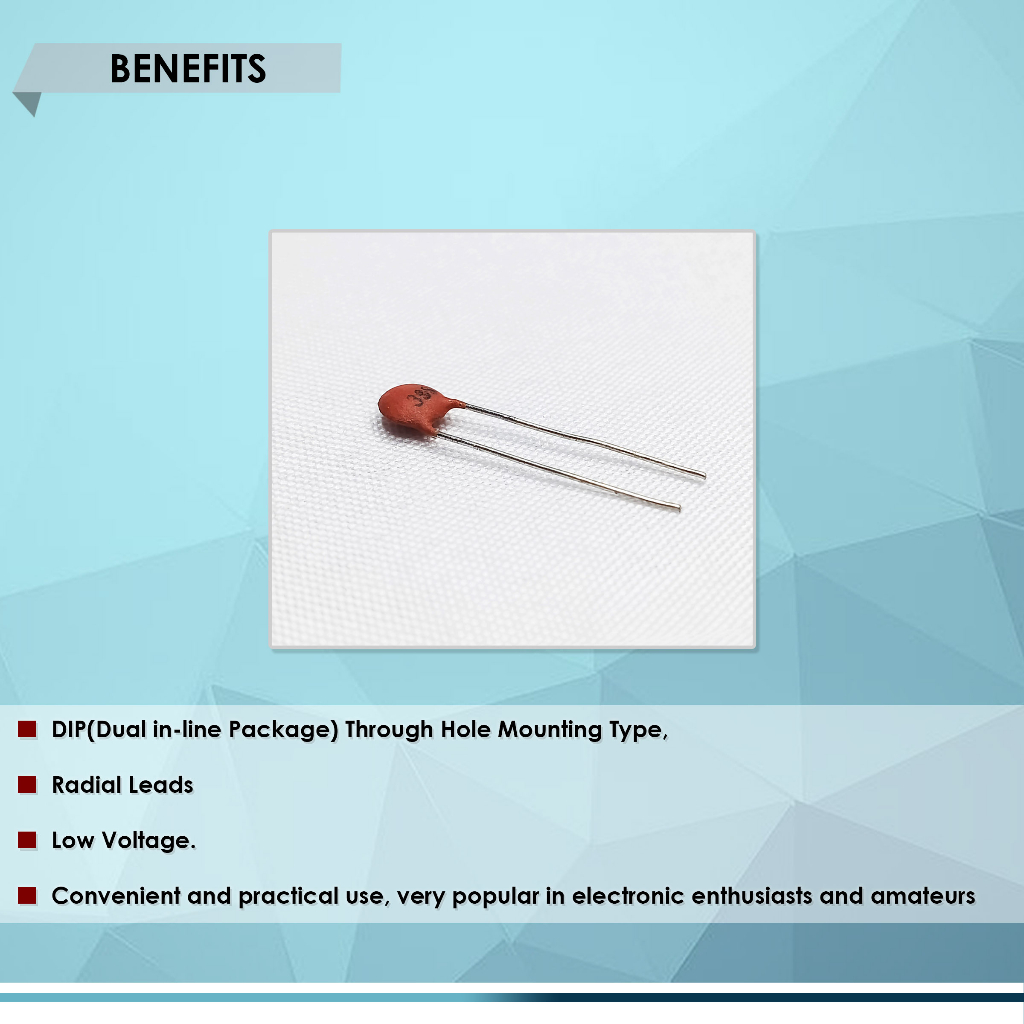 BENEFITS

33

DIP(Dual in-line Package) Through Hole Mounting Type,

Radial Leads

Low Voltage.

Convenient and practical use, very popular in electronic enthusiasts and amateurs